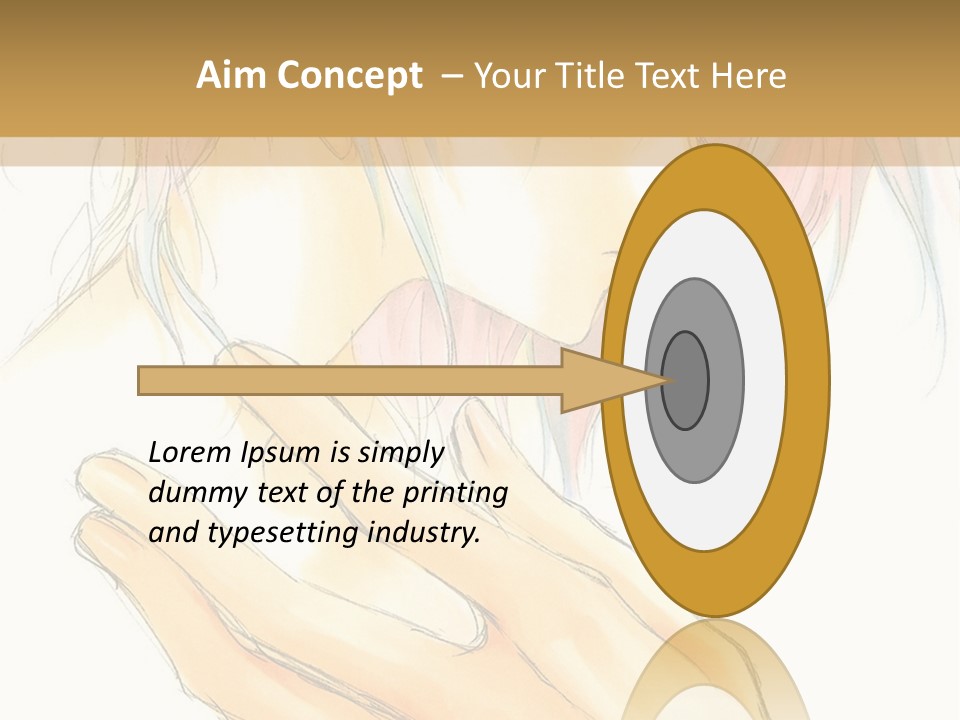 Aim Concept – Your Title Text Here

Lorem Ipsum is simply dummy text of the printing and typesetting industry.